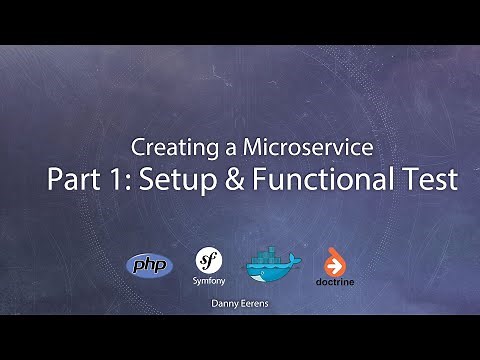 Creating a Microservice
Part 1: Setup & Functional Test

php
sf
Symfony
doctrine

Danny Eerens